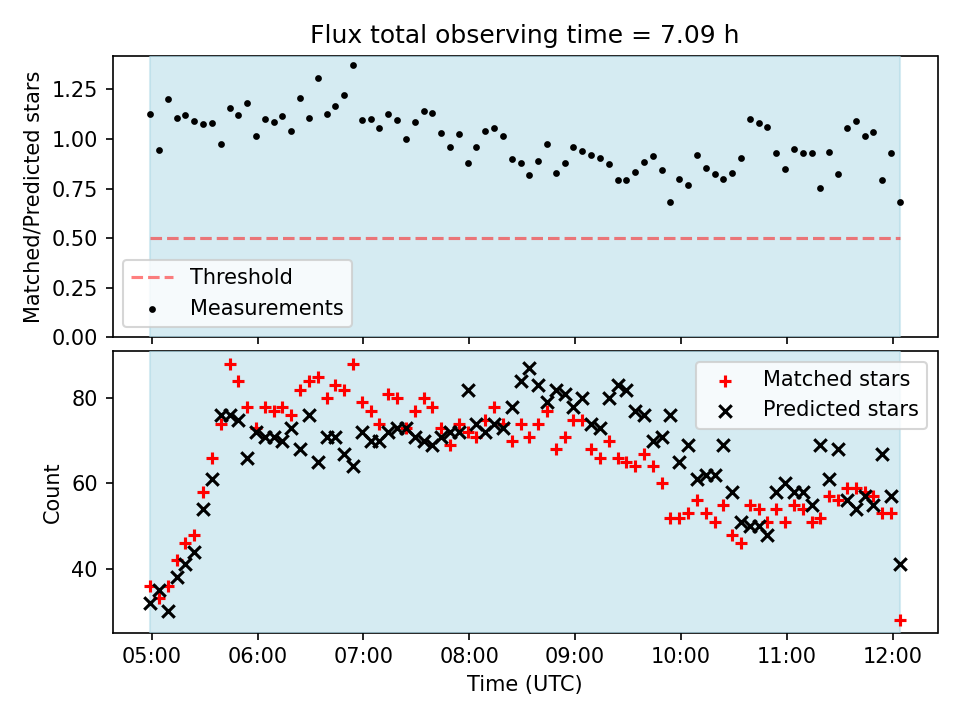 Flux total observing time = 7.09 h

Matched/Predicted stars

1.25
1.00
0.75
0.50
0.25
0.00

Threshold
Measurements

Count

80
60
40

Matched stars
Predicted stars

05:00 06:00 07:00 08:00 09:00 10:00 11:00 12:00

Time (UTC)